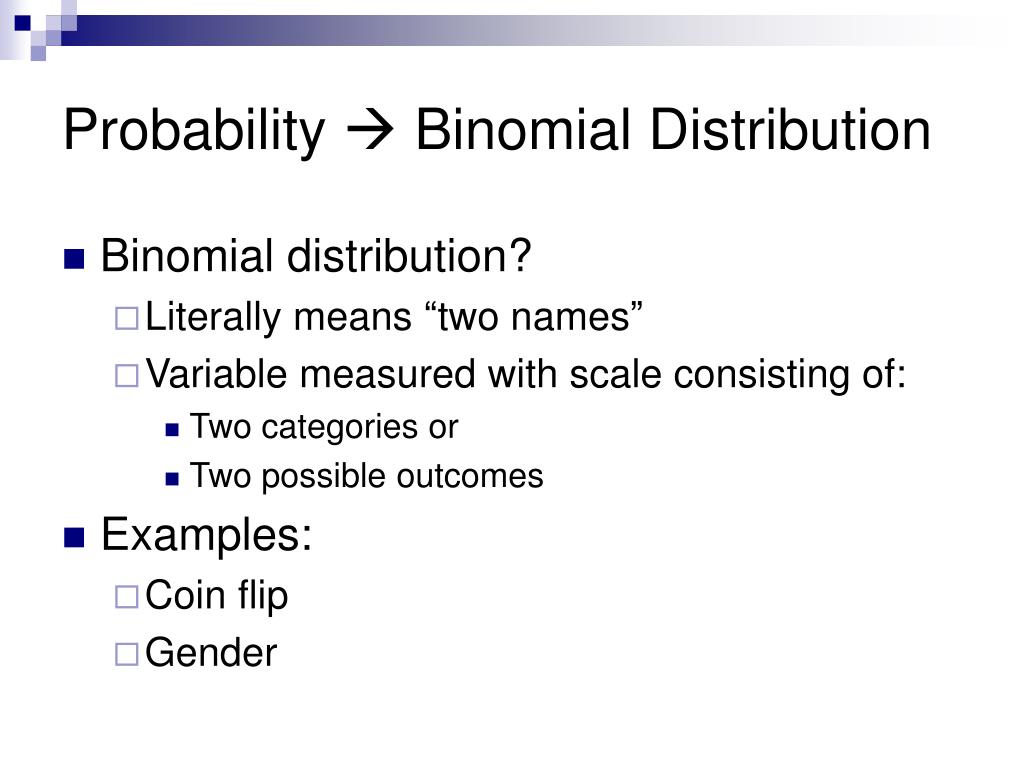 Probability → Binomial Distribution

Binomial distribution?
Literally means “two names”
Variable measured with scale consisting of:
Two categories or
Two possible outcomes

Examples:
Coin flip
Gender